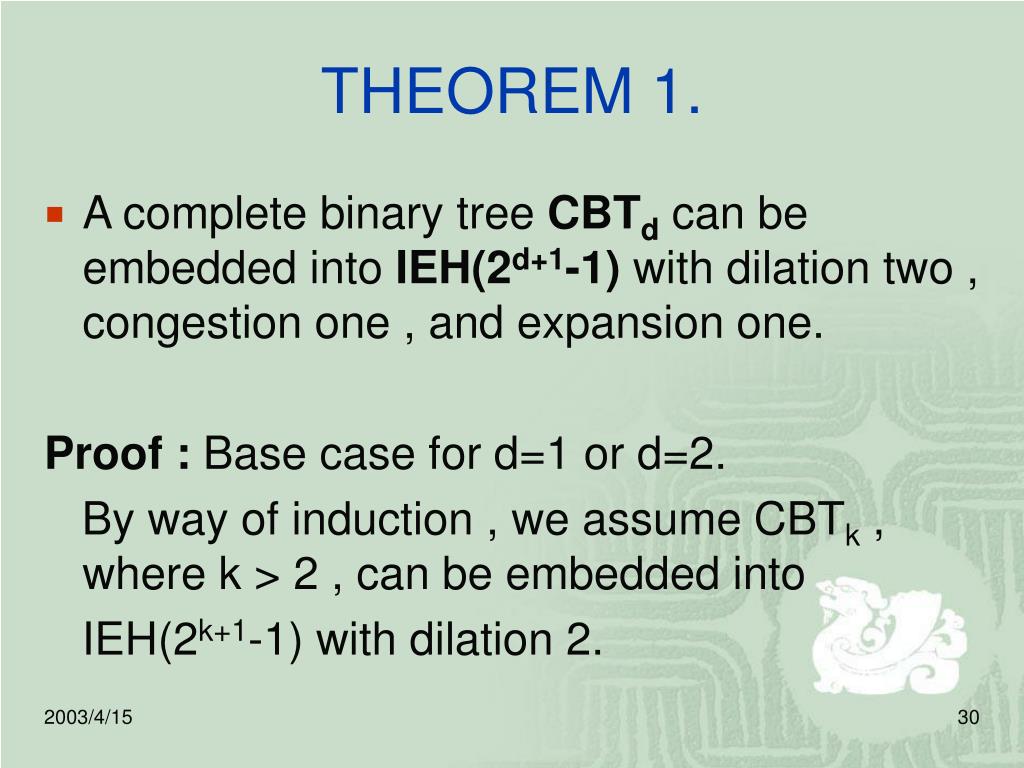 THEOREM 1.

A complete binary tree $CBT_d$ can be embedded into $IEH(2^{d+1}-1)$ with dilation two , congestion one , and expansion one.

Proof : Base case for d=1 or d=2.

By way of induction , we assume $CBT_k$ , where k > 2 , can be embedded into $IEH(2^{k+1}-1)$ with dilation 2.

2003/4/15

30